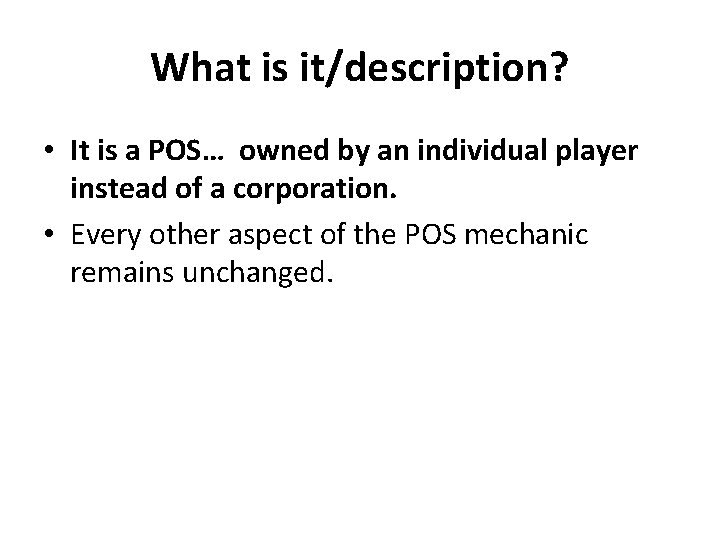 What is it/description?

• It is a POS… owned by an individual player instead of a corporation.
• Every other aspect of the POS mechanic remains unchanged.